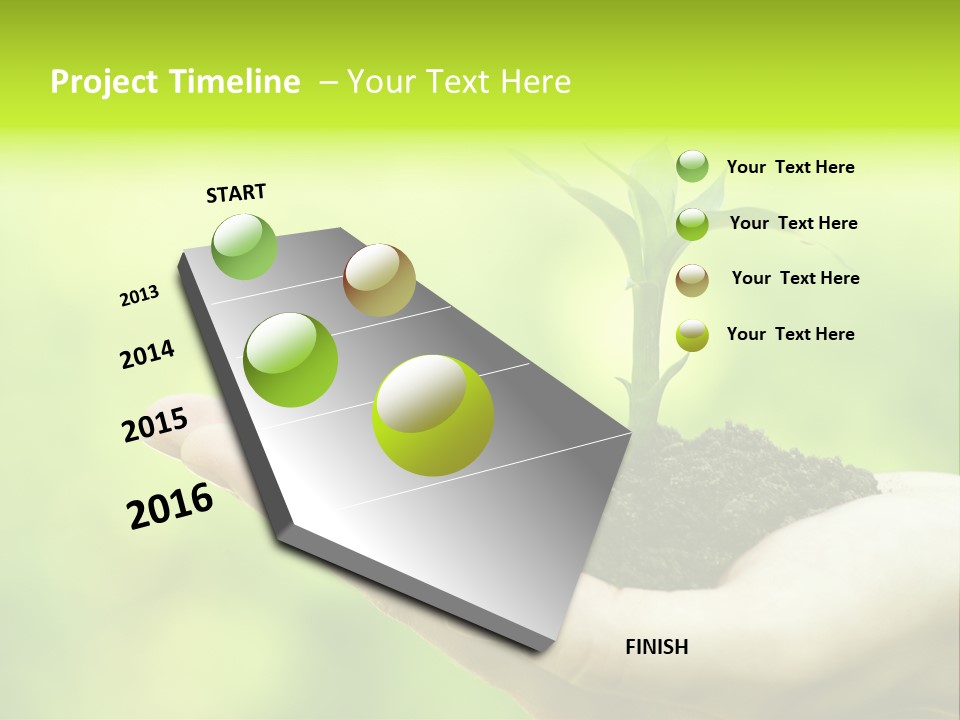 Project Timeline – Your Text Here

START

2013

2014

2015

2016

FINISH

Your Text Here

Your Text Here

Your Text Here

Your Text Here